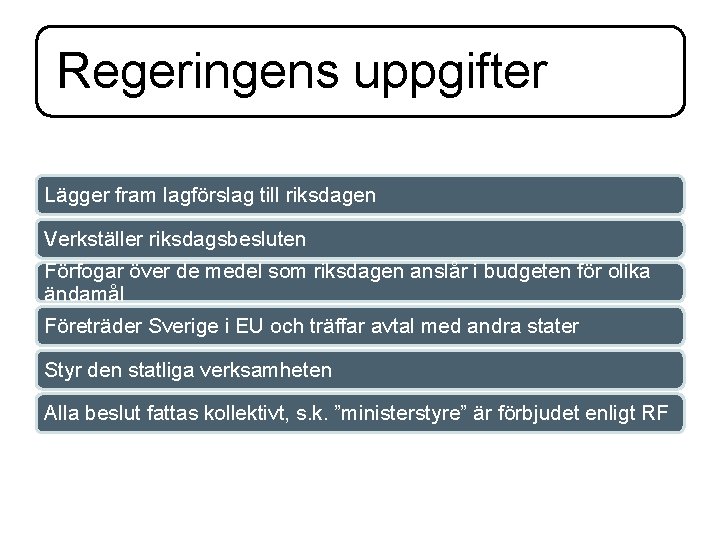 Regeringens uppgifter

Lägger fram lagförslag till riksdagen

Verkställer riksdagsbesluten

Förfogar över de medel som riksdagen anslår i budgeten för olika ändamål

Företräder Sverige i EU och träffar avtal med andra stater

Styr den statliga verksamheten

Alla beslut fattas kollektivt, s.k. ”ministerstyre” är förbjudet enligt RF